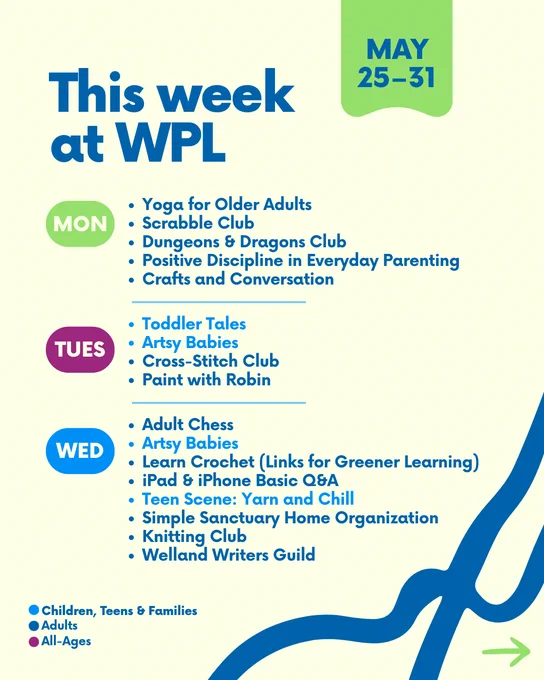 MAY 25–31

This week at WPL

MON
• Yoga for Older Adults
• Scrabble Club
• Dungeons & Dragons Club
• Positive Discipline in Everyday Parenting
• Crafts and Conversation

TUES
• Toddler Tales
• Artsy Babies
• Cross-Stitch Club
• Paint with Robin

WED
• Adult Chess
• Artsy Babies
• Learn Crochet (Links for Greener Learning)
• iPad & iPhone Basic Q&A
• Teen Scene: Yarn and Chill
• Simple Sanctuary Home Organization
• Knitting Club
• Welland Writers Guild

Children, Teens & Families
Adults
All-Ages